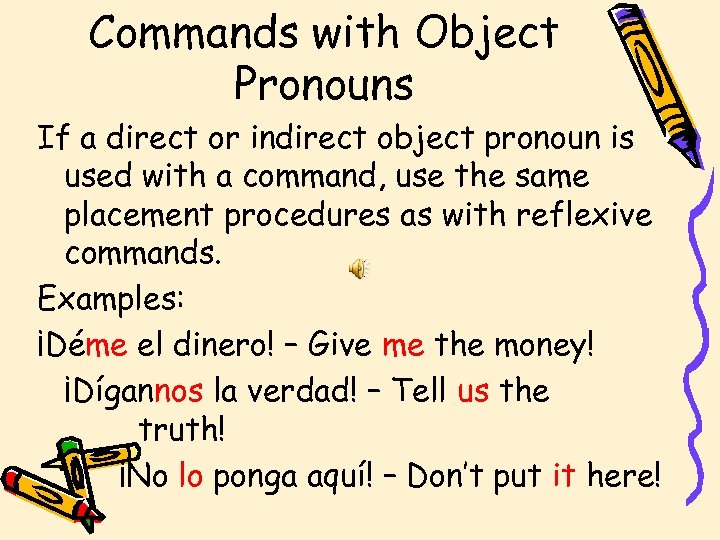 Commands with Object Pronouns

If a direct or indirect object pronoun is used with a command, use the same placement procedures as with reflexive commands.

Examples:

¡Déme el dinero! – Give me the money!

¡Dígannos la verdad! – Tell us the truth!

¡No lo ponga aquí! – Don't put it here!